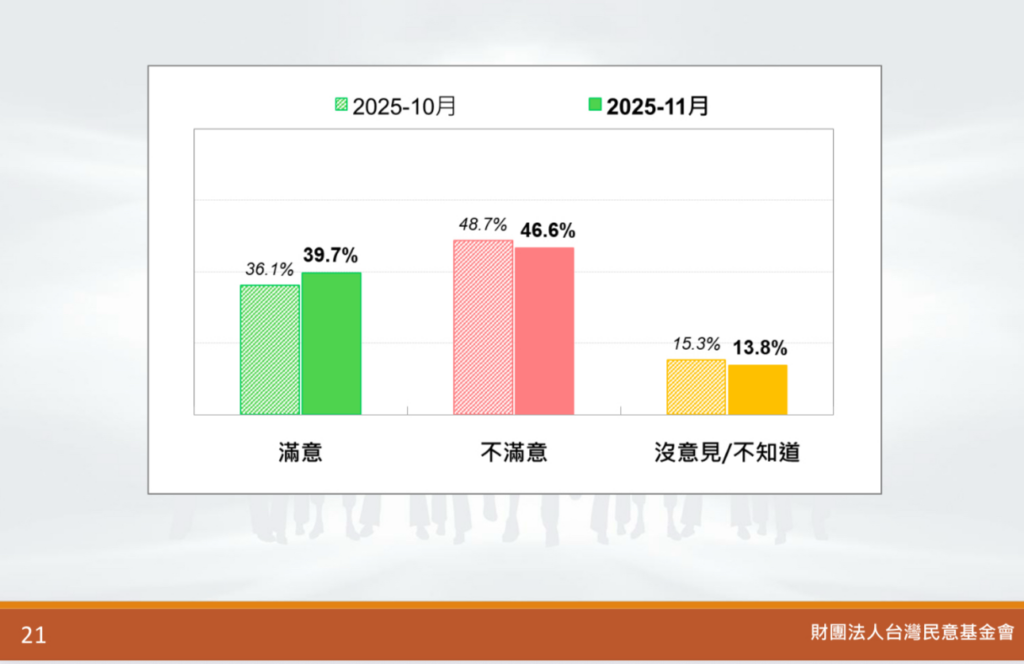 2025-10月 2025-11月

36.1% 39.7%

48.7% 46.6%

15.3% 13.8%

滿意

不滿意

沒意見/不知道

21

財團法人台灣民意基金會